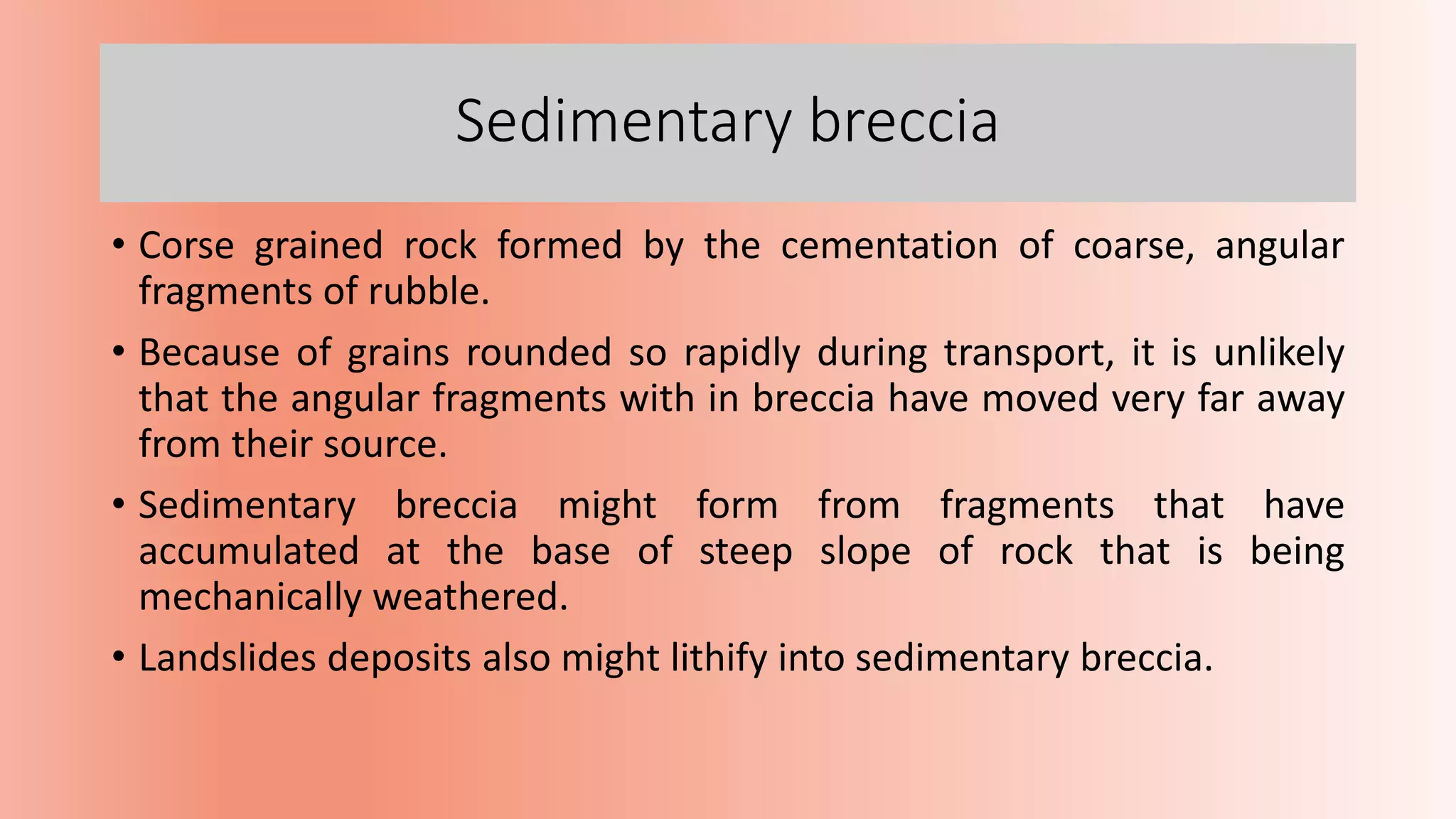 Sedimentary breccia

• Corse grained rock formed by the cementation of coarse, angular fragments of rubble.

• Because of grains rounded so rapidly during transport, it is unlikely that the angular fragments with in breccia have moved very far away from their source.

• Sedimentary breccia might form from fragments that have accumulated at the base of steep slope of rock that is being mechanically weathered.

• Landslides deposits also might lithify into sedimentary breccia.